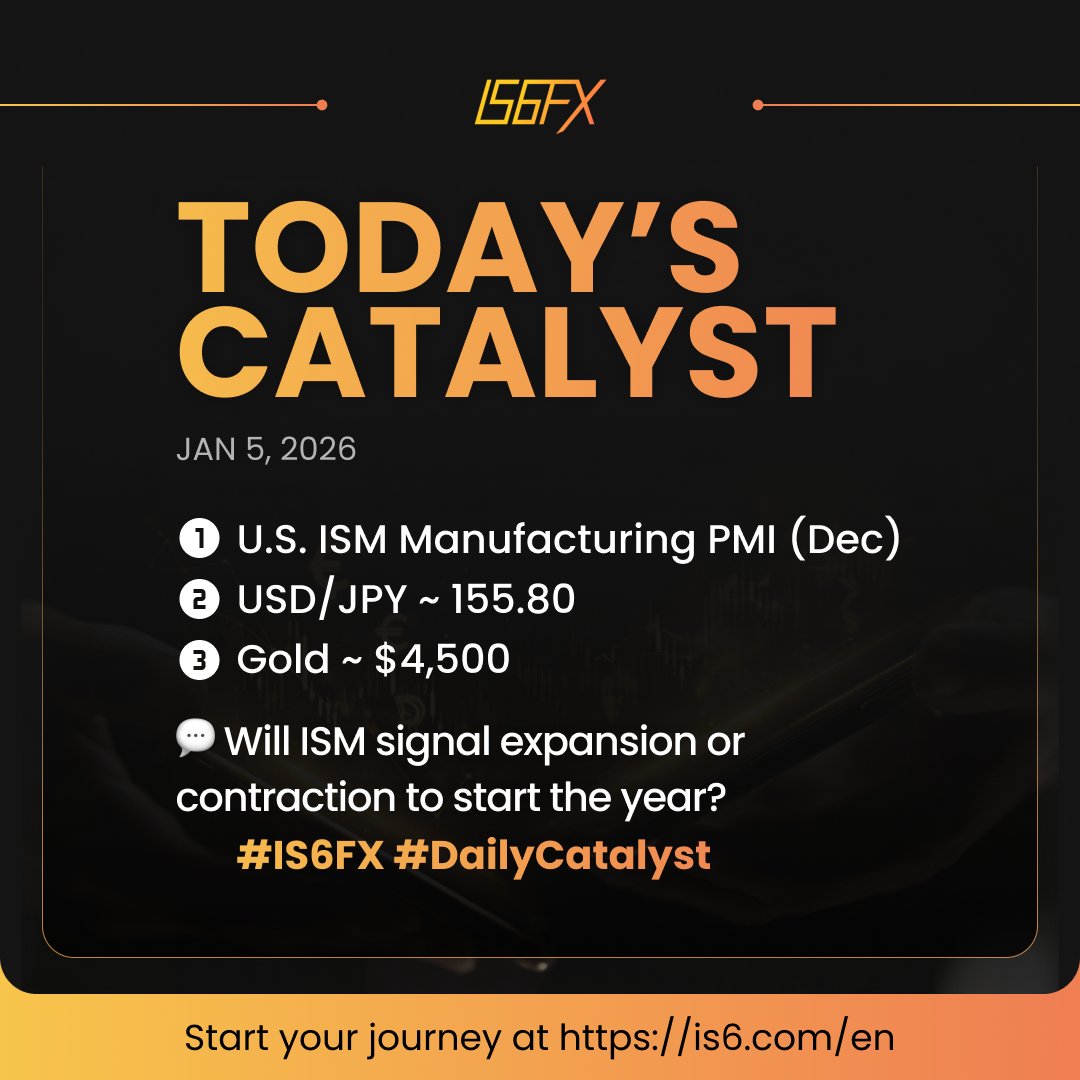 IS6FX

TODAY'S CATALYST

JAN 5, 2026

❶ U.S. ISM Manufacturing PMI (Dec)
❷ USD/JPY ~ 155.80
❸ Gold ~ $4,500

💬 Will ISM signal expansion or contraction to start the year?
#IS6FX #DailyCatalyst

Start your journey at https://is6.com/en